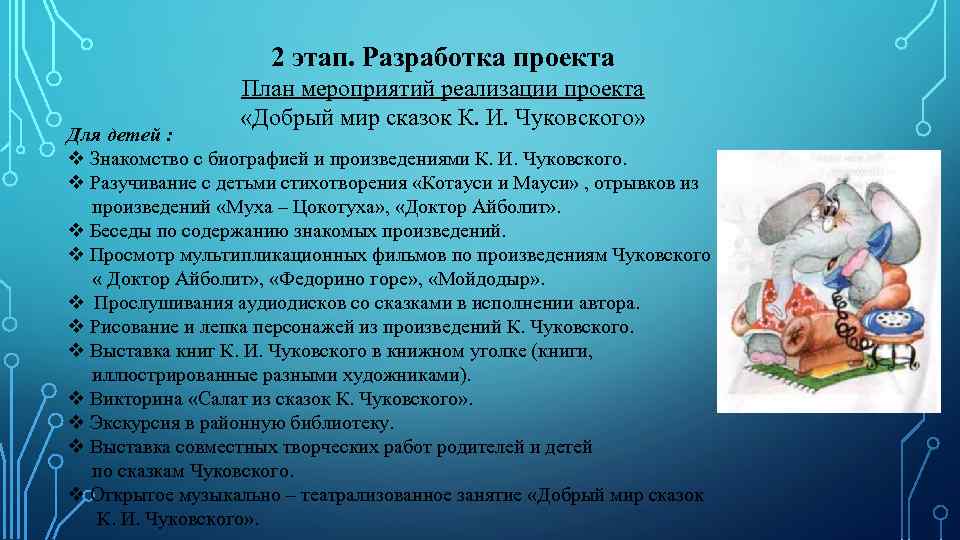 2 этап. Разработка проекта
План мероприятий реализации проекта
«Добрый мир сказок К. И. Чуковского»

Для детей :
❖ Знакомство с биографией и произведениями К. И. Чуковского.
❖ Разучивание с детьми стихотворения «Котауси и Мауси» , отрывков из произведений «Муха – Цокотуха», «Доктор Айболит».
❖ Беседы по содержанию знакомых произведений.
❖ Просмотр мультипликационных фильмов по произведениям Чуковского « Доктор Айболит», «Федорино горе», «Мойдодыр».
❖ Прослушивания аудиодисков со сказками в исполнении автора.
❖ Рисование и лепка персонажей из произведений К. Чуковского.
❖ Выставка книг К. И. Чуковского в книжном уголке (книги, иллюстрированные разными художниками).
❖ Викторина «Салат из сказок К. Чуковского».
❖ Экскурсия в районную библиотеку.
❖ Выставка совместных творческих работ родителей и детей по сказкам Чуковского.
❖ Открытое музыкально – театрализованное занятие «Добрый мир сказок К. И. Чуковского».